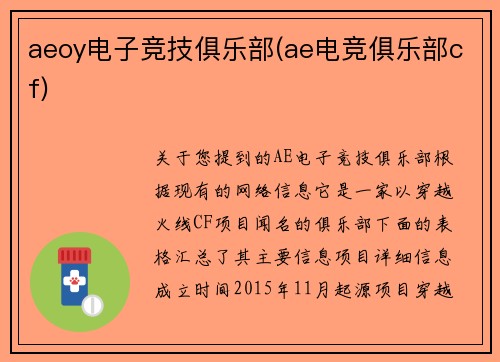 aeoy电子竞技俱乐部(ae电竞俱乐部cf)

关于您提到的AE电子竞技俱乐部根据现有的网络信息它是一家以穿越火线CF项目闻名的俱乐部下面的表格汇总了其主要信息项目详细信息成立时间2015年11月起源项目穿越